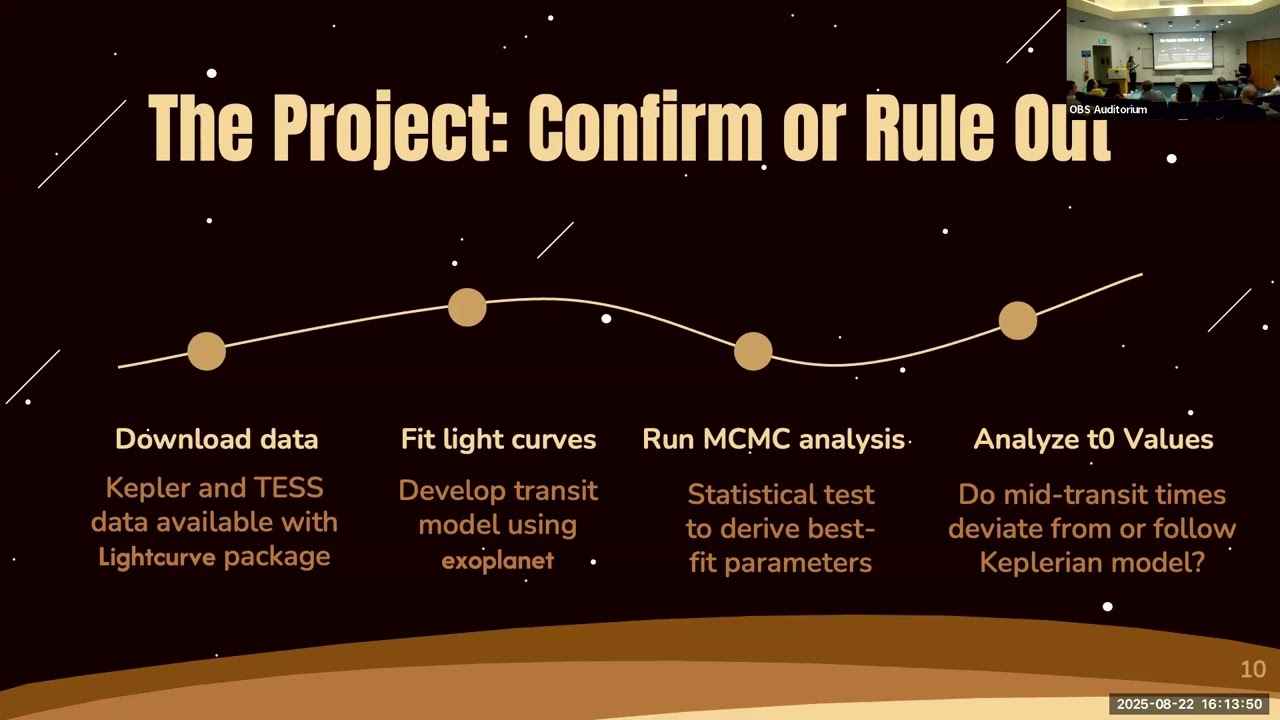 OBS Auditorium

The Project: Confirm or Rule Out

Download data

Kepler and TESS data available with Lightcurve package

Fit light curves

Develop transit model using exoplanet

Run MCMC analysis

Statistical test to derive best-fit parameters

Analyze t0 Values

Do mid-transit times deviate from or follow Keplerian model?

10

2025-08-22 16:13:50